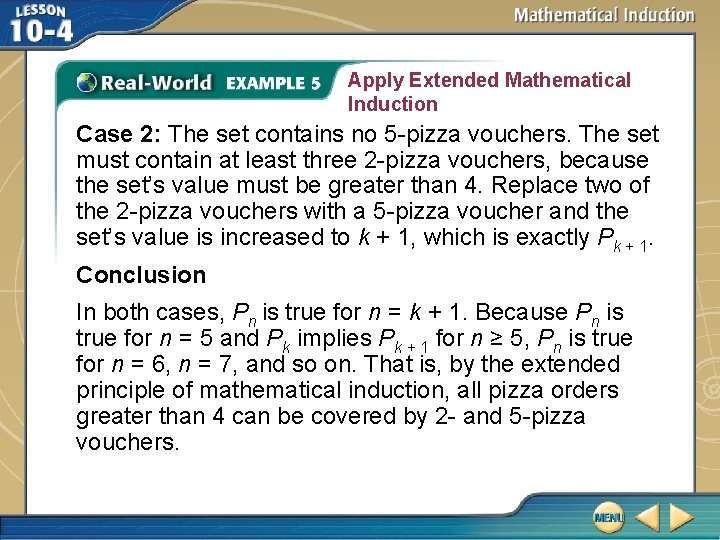 LESSON 10-4

Mathematical Induction

Real-World EXAMPLE 5 Apply Extended Mathematical Induction

Case 2: The set contains no 5-pizza vouchers. The set must contain at least three 2-pizza vouchers, because the set's value must be greater than 4. Replace two of the 2-pizza vouchers with a 5-pizza voucher and the set's value is increased to $k + 1$, which is exactly $P_{k+1}$.

Conclusion

In both cases, $P_n$ is true for $n = k + 1$. Because $P_n$ is true for $n = 5$ and $P_k$ implies $P_{k+1}$ for $n \geq 5$, $P_n$ is true for $n = 6$, $n = 7$, and so on. That is, by the extended principle of mathematical induction, all pizza orders greater than 4 can be covered by 2- and 5-pizza vouchers.

MENU